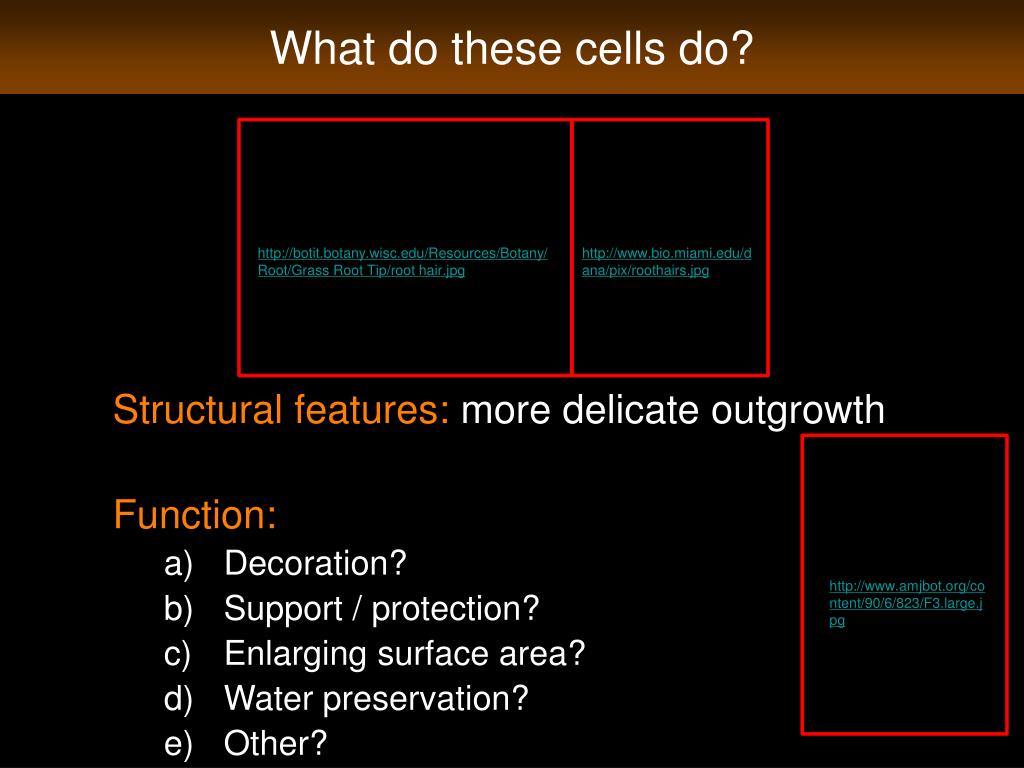 What do these cells do?

http://botit.botany.wisc.edu/Resources/Botany/Root/Grass Root Tip/root hair.jpg

http://www.bio.miami.edu/dana/pix/roothairs.jpg

Structural features: more delicate outgrowth

Function:
a) Decoration?
b) Support / protection?
c) Enlarging surface area?
d) Water preservation?
e) Other?

http://www.amjbot.org/content/90/6/823/F3.large.jpg